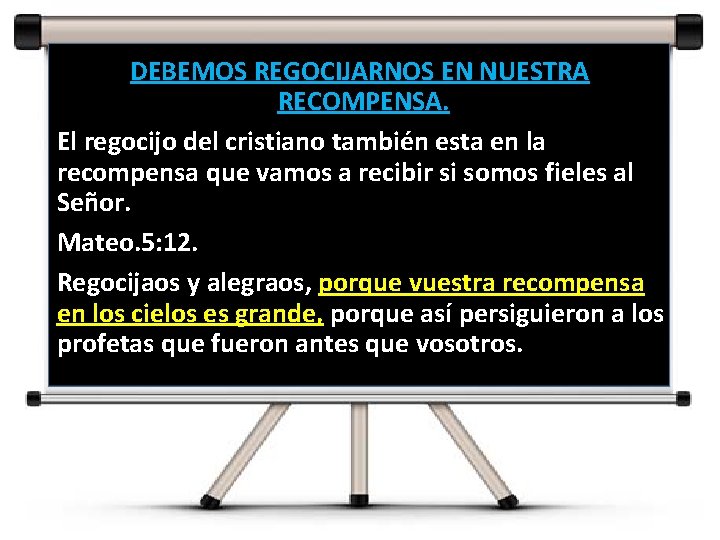 DEBEMOS REGOCIJARNOS EN NUESTRA RECOMPENSA.

El regocijo del cristiano también esta en la recompensa que vamos a recibir si somos fieles al Señor.

Mateo.5:12.

Regocijaos y alegraos, porque vuestra recompensa en los cielos es grande, porque así persiguieron a los profetas que fueron antes que vosotros.